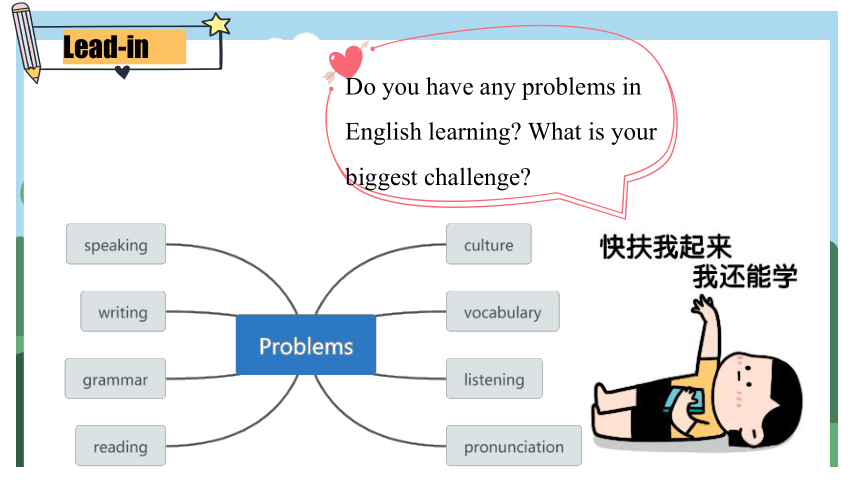 Lead-in

Do you have any problems in English learning? What is your biggest challenge?

speaking
writing
grammar
reading

Problems

culture
vocabulary
listening
pronunciation

快扶我起来
我还能学